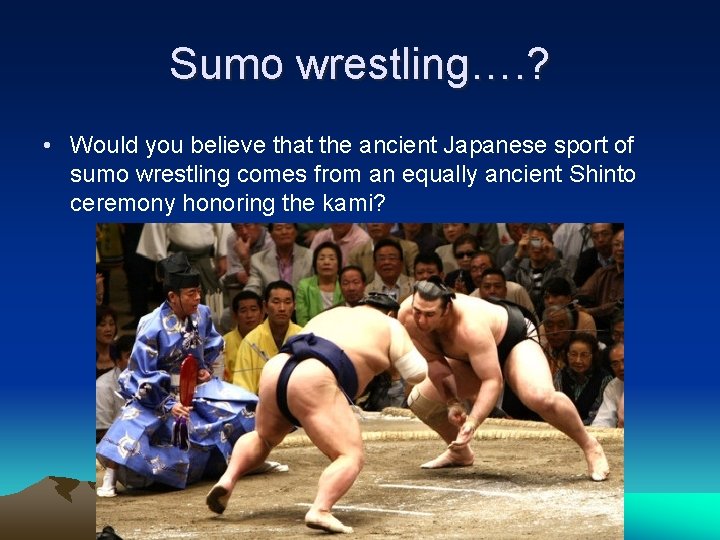 Sumo wrestling….?

• Would you believe that the ancient Japanese sport of sumo wrestling comes from an equally ancient Shinto ceremony honoring the kami?